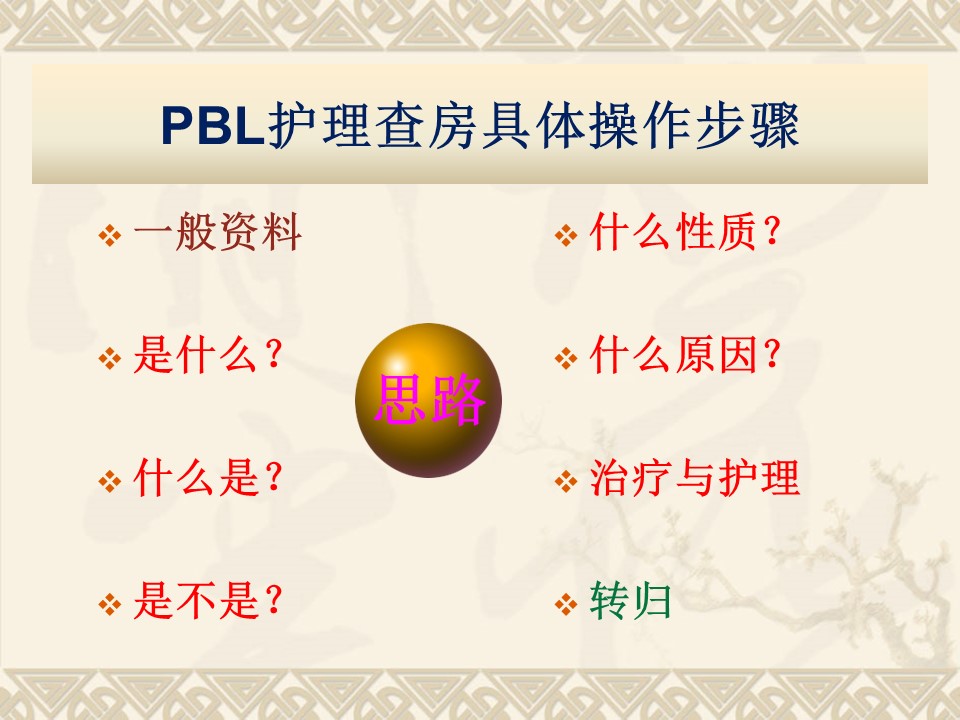 PBL护理查房具体操作步骤

❖ 一般资料

❖ 是什么？

❖ 什么是？

❖ 是不是？

思路

❖ 什么性质？

❖ 什么原因？

❖ 治疗与护理

❖ 转归